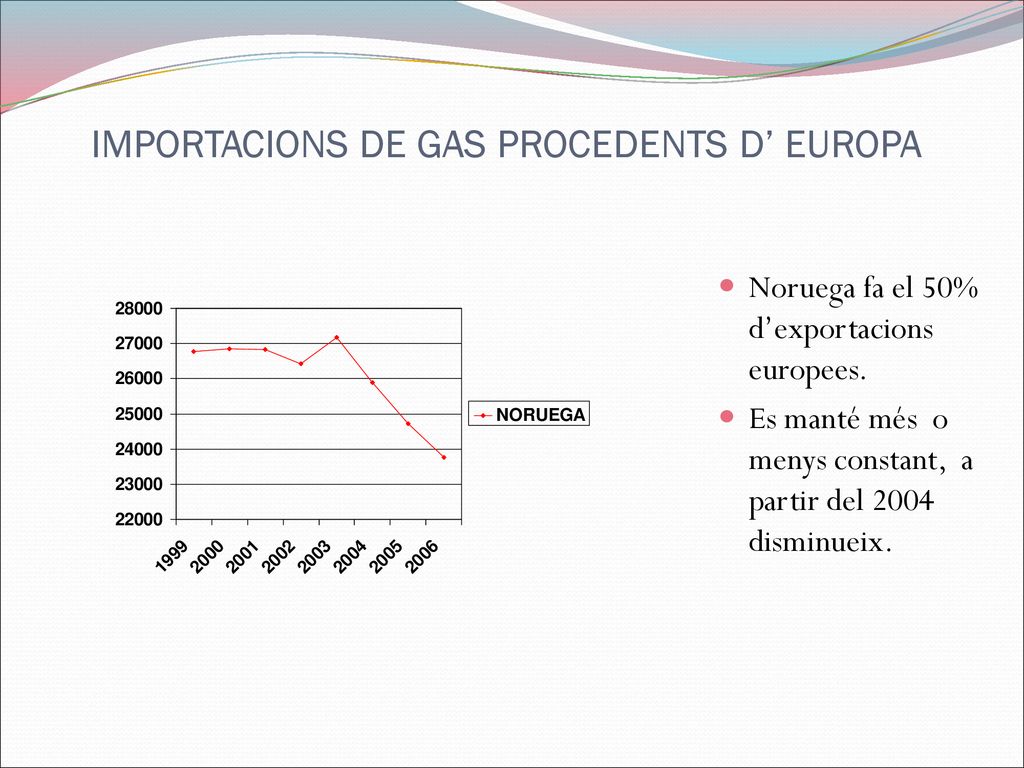 IMPORTACIONS DE GAS PROCEDENTS D’ EUROPA

28000
27000
26000
25000
24000
23000
22000

1999
2000
2001
2002
2003
2004
2005
2006

NORUEGA

Noruega fa el 50% d’exportacions europees.

Es manté més o menys constant, a partir del 2004 disminueix.